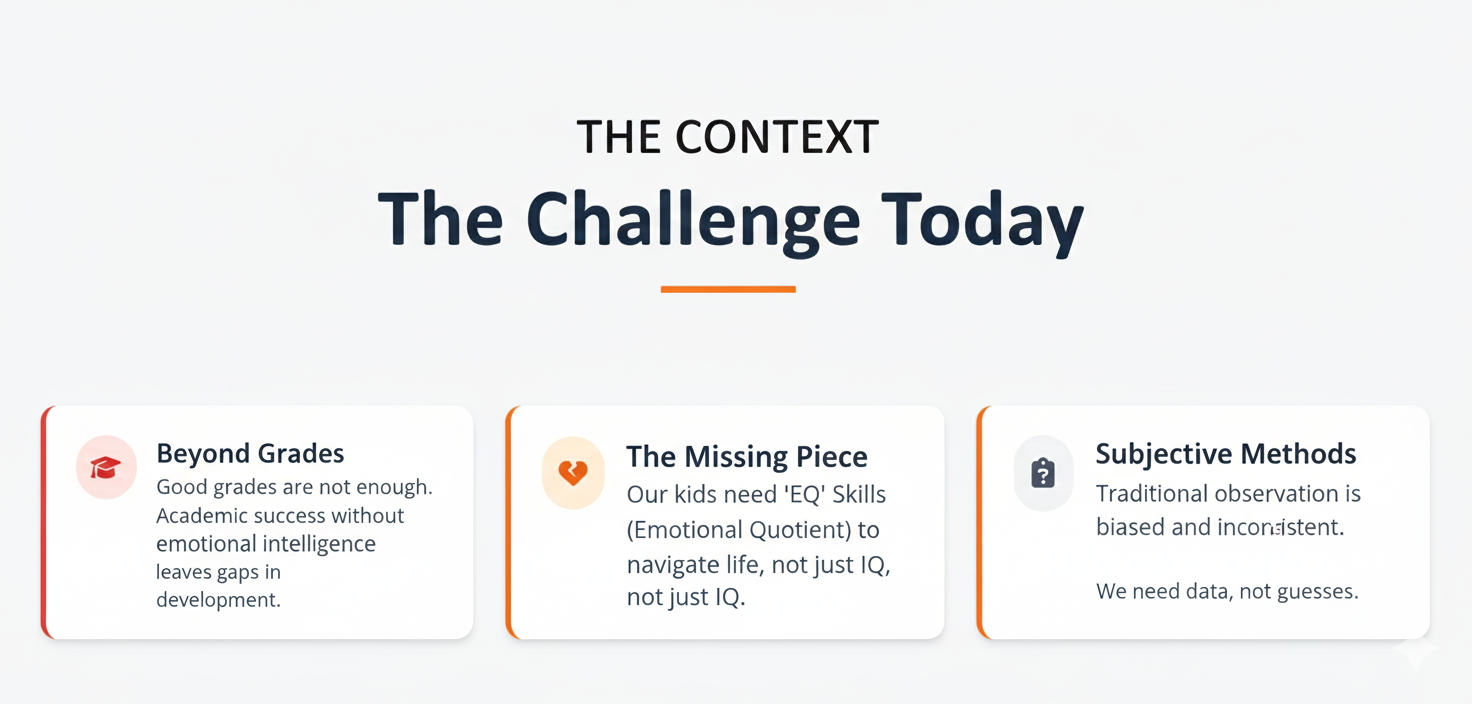 THE CONTEXT
The Challenge Today

Beyond Grades
Good grades are not enough. Academic success without emotional intelligence leaves gaps in development.

The Missing Piece
Our kids need 'EQ' Skills (Emotional Quotient) to navigate life, not just IQ, not just IQ.

Subjective Methods
Traditional observation is biased and inconsistent.

We need data, not guesses.